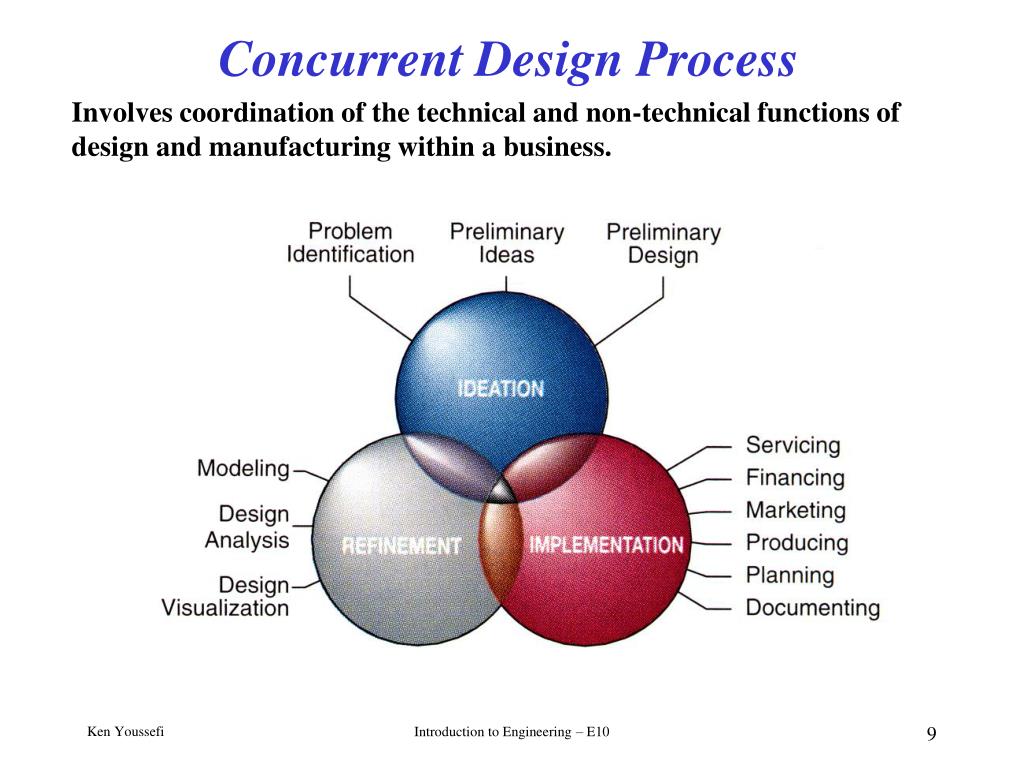 Concurrent Design Process

Involves coordination of the technical and non-technical functions of design and manufacturing within a business.

Problem Identification

Preliminary Ideas

Preliminary Design

IDEATION

Modeling

Design Analysis

Design Visualization

REFINEMENT

IMPLEMENTATION

Servicing

Financing

Marketing

Producing

Planning

Documenting

Ken Youssefi

Introduction to Engineering – E10

9